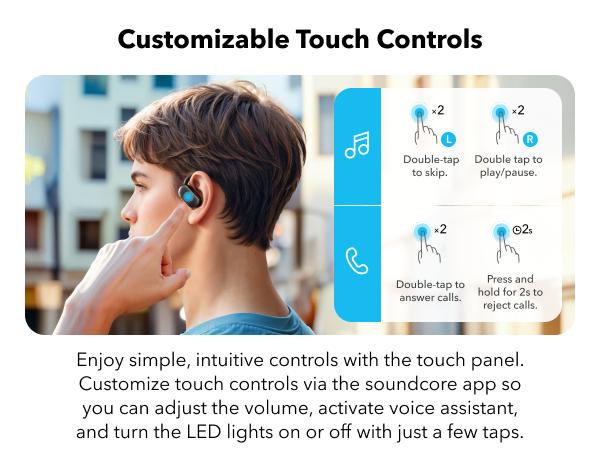 Customizable Touch Controls

×2
L
Double-tap to skip.

×2
R
Double tap to play/pause.

×2
Double-tap to answer calls.

2s
Press and hold for 2s to reject calls.

Enjoy simple, intuitive controls with the touch panel. Customize touch controls via the soundcore app so you can adjust the volume, activate voice assistant, and turn the LED lights on or off with just a few taps.